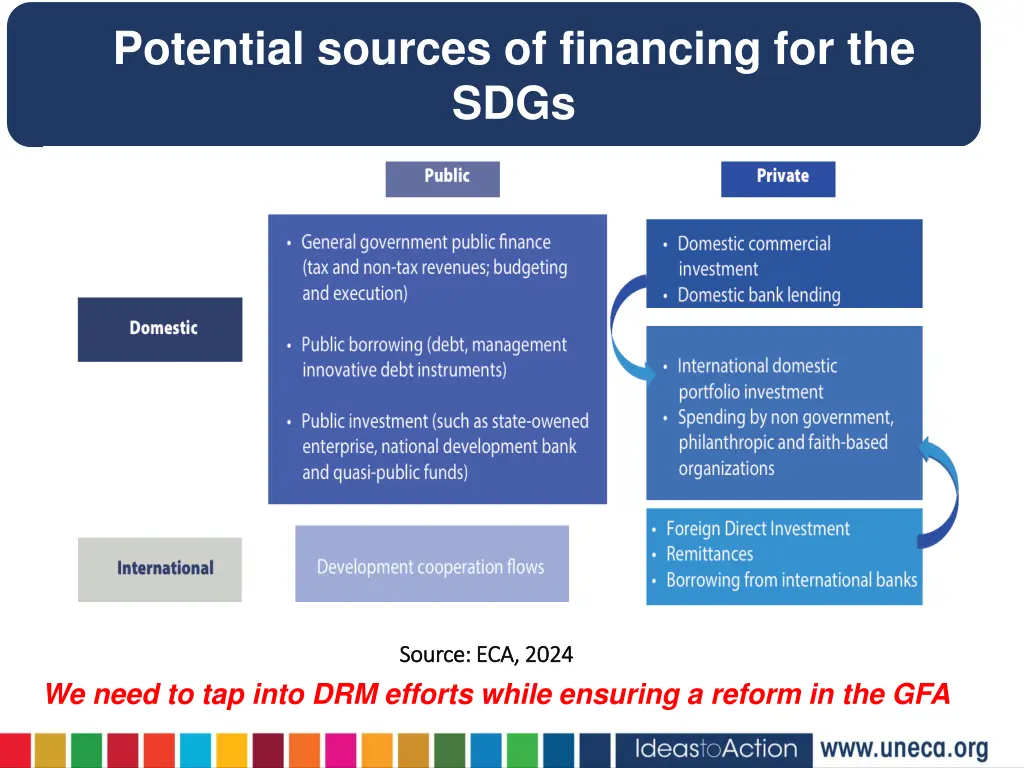 Potential sources of financing for the SDGs

Public

Private

Domestic

- General government public finance (tax and non-tax revenues; budgeting and execution)

- Public borrowing (debt, management innovative debt instruments)

- Public investment (such as state-owened enterprise, national development bank and quasi-public funds)

- Domestic commercial investment
- Domestic bank lending

- International domestic portfolio investment
- Spending by non government, philanthropic and faith-based organizations

International

Development cooperation flows

- Foreign Direct Investment
- Remittances
- Borrowing from international banks

Source: ECA, 2024

We need to tap into DRM efforts while ensuring a reform in the GFA

IdeastoAction www.uneca.org